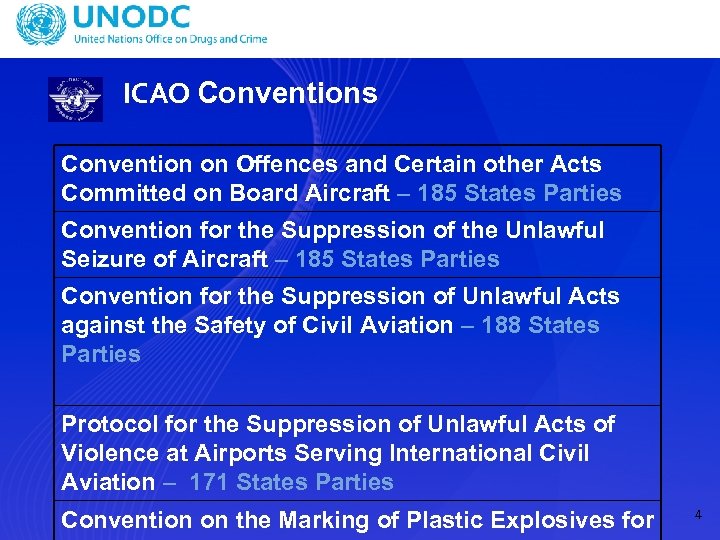 UNODC
United Nations Office on Drugs and Crime

ICAO Conventions

| Convention on Offences and Certain other Acts Committed on Board Aircraft – 185 States Parties |
|---|
| Convention for the Suppression of the Unlawful Seizure of Aircraft – 185 States Parties |
| Convention for the Suppression of Unlawful Acts against the Safety of Civil Aviation – 188 States Parties |
| Protocol for the Suppression of Unlawful Acts of Violence at Airports Serving International Civil Aviation – 171 States Parties |
| Convention on the Marking of Plastic Explosives for |

4